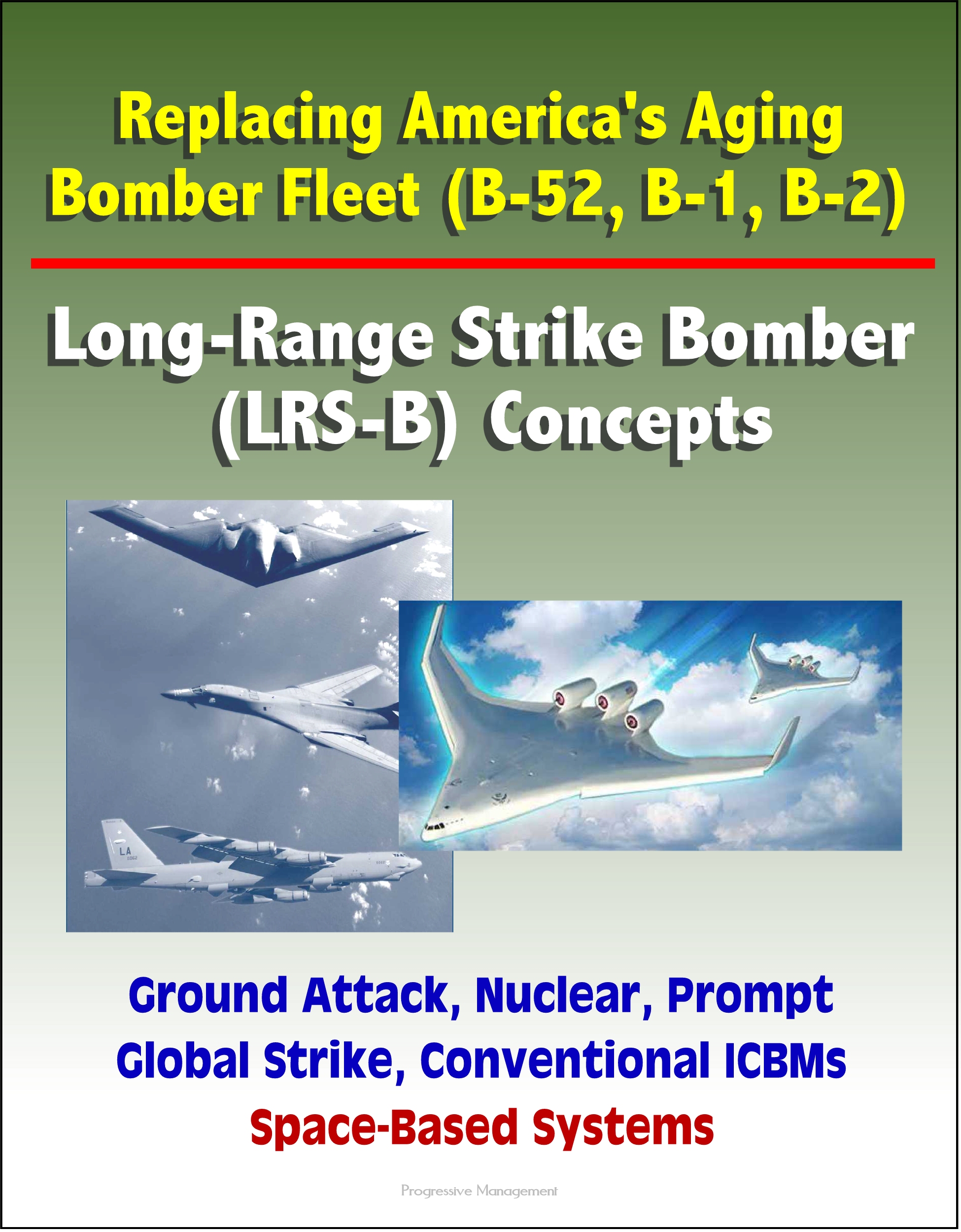 Replacing America's Aging Bomber Fleet (B-52, B-1, B-2)

Long-Range Strike Bomber (LRS-B) Concepts

LA

Ground Attack, Nuclear, Prompt Global Strike, Conventional ICBMs
Space-Based Systems

Progressive Management